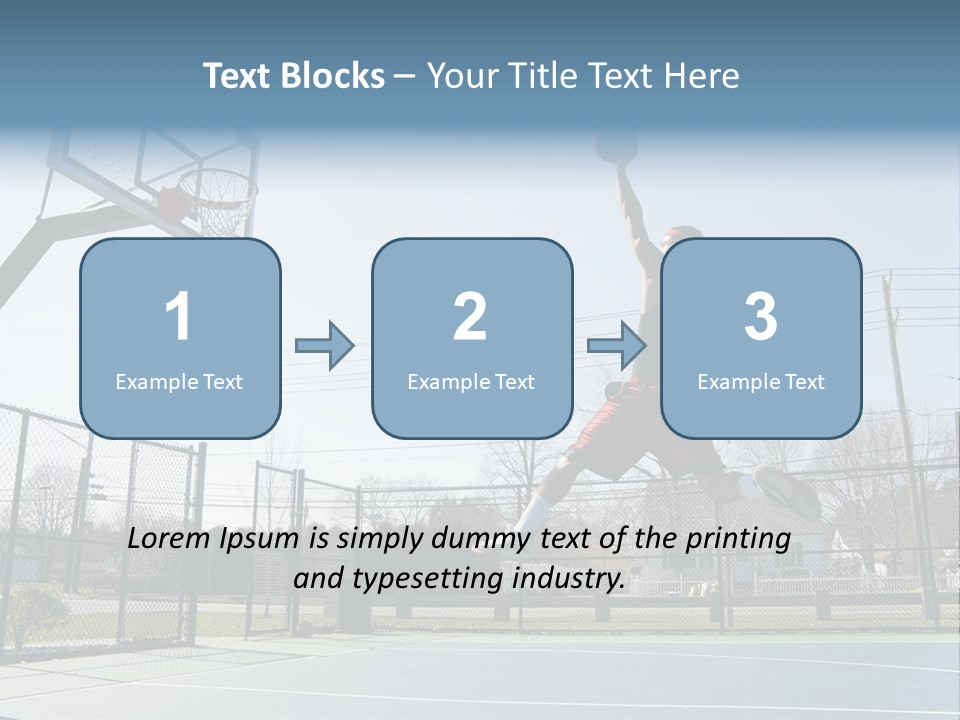 Text Blocks – Your Title Text Here

1
Example Text

2
Example Text

3
Example Text

Lorem Ipsum is simply dummy text of the printing and typesetting industry.